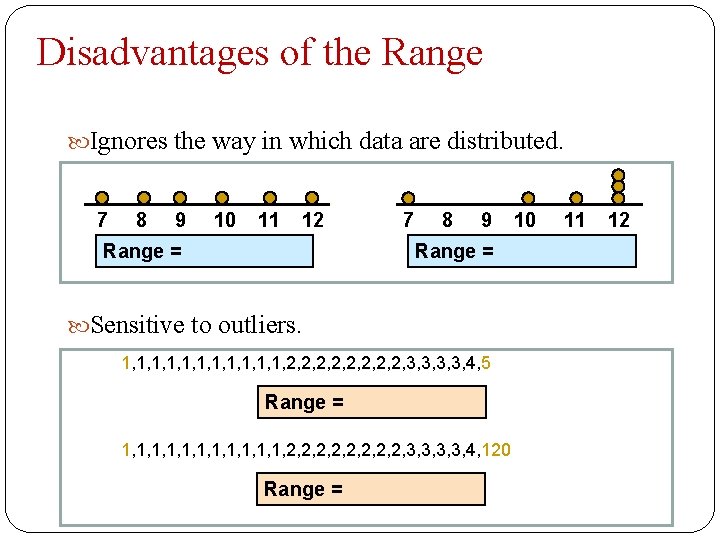 Disadvantages of the Range

Ignores the way in which data are distributed.

7 8 9 10 11 12

Range =

7 8 9 10 11 12

Range =

Sensitive to outliers.

1,1,1,1,1,1,1,1,1,1,1,2,2,2,2,2,2,2,2,3,3,3,3,4,5

Range =

1,1,1,1,1,1,1,1,1,1,1,2,2,2,2,2,2,2,2,3,3,3,3,4,120

Range =